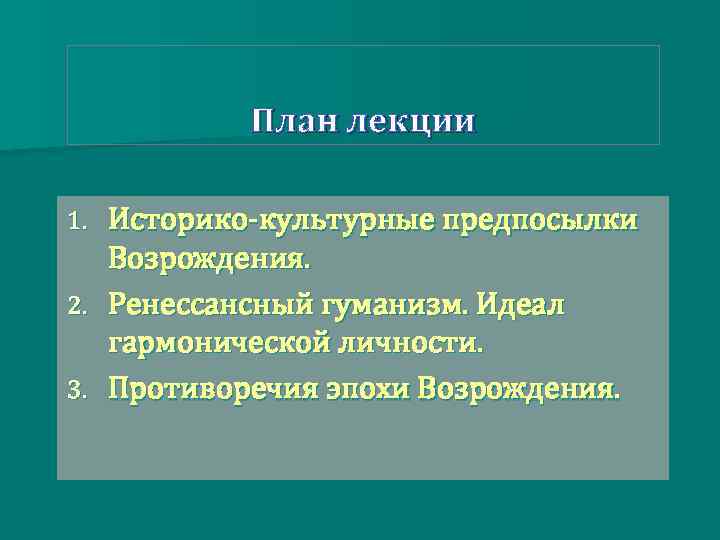 План лекции

1. Историко-культурные предпосылки Возрождения.
2. Ренессансный гуманизм. Идеал гармонической личности.
3. Противоречия эпохи Возрождения.